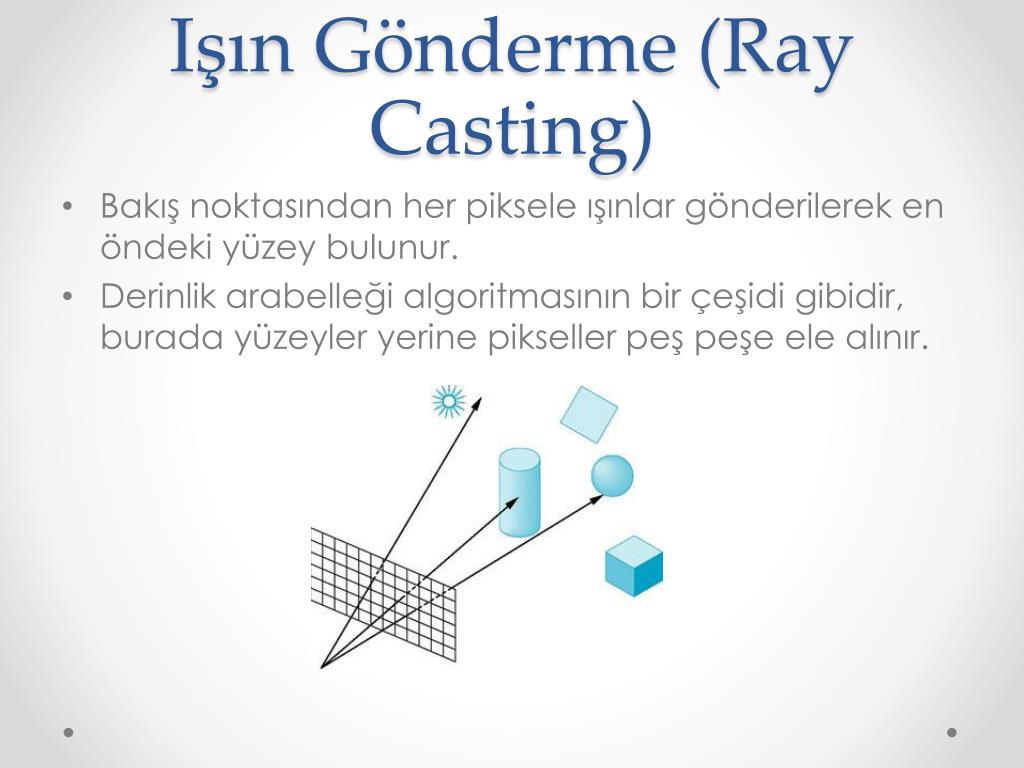 Işın Gönderme (Ray Casting)

• Bakış noktasından her piksele ışınlar gönderilerek en öndeki yüzey bulunur.

• Derinlik arabelleği algoritmasının bir çeşidi gibidir, burada yüzeyler yerine pikseller peş peşe ele alınır.